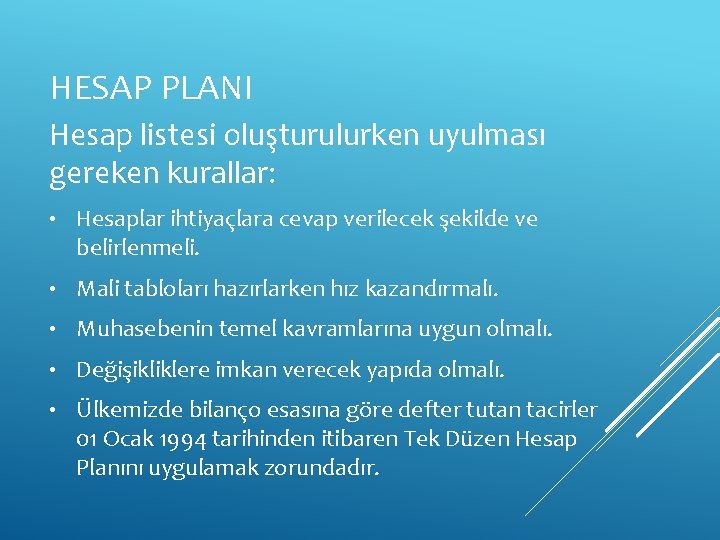 HESAP PLANI

Hesap listesi oluşturulurken uyulması gereken kurallar:

• Hesaplar ihtiyaçlara cevap verilecek şekilde ve belirlenmeli.

• Mali tabloları hazırlarken hız kazandırmalı.

• Muhasebenin temel kavramlarına uygun olmalı.

• Değişikliklere imkan verecek yapıda olmalı.

• Ülkemizde bilanço esasına göre defter tutan tacirler 01 Ocak 1994 tarihinden itibaren Tek Düzen Hesap Planını uygulamak zorundadır.